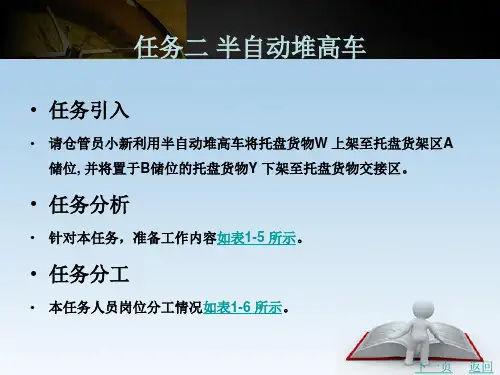 任务二 半自动堆高车

• 任务引入

• 请仓管员小新利用半自动堆高车将托盘货物W 上架至托盘货架区A储位, 并将置于B储位的托盘货物Y 下架至托盘货物交接区。

• 任务分析

• 针对本任务，准备工作内容如表1-5 所示。

• 任务分工

• 本任务人员岗位分工情况如表1-6 所示。

下一页 返回